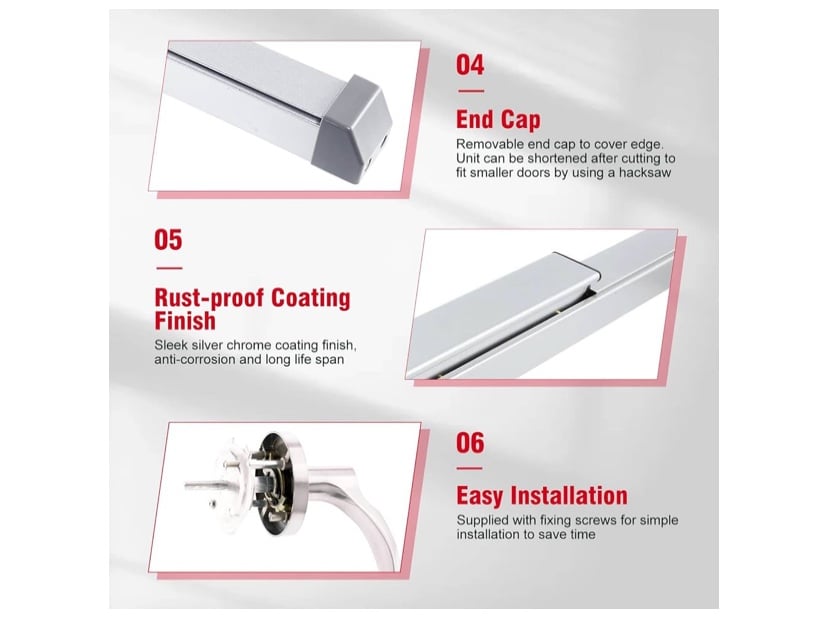 04

End Cap

Removable end cap to cover edge. Unit can be shortened after cutting to fit smaller doors by using a hacksaw

05

Rust-proof Coating Finish

Sleek silver chrome coating finish, anti-corrosion and long life span

06

Easy Installation

Supplied with fixing screws for simple installation to save time